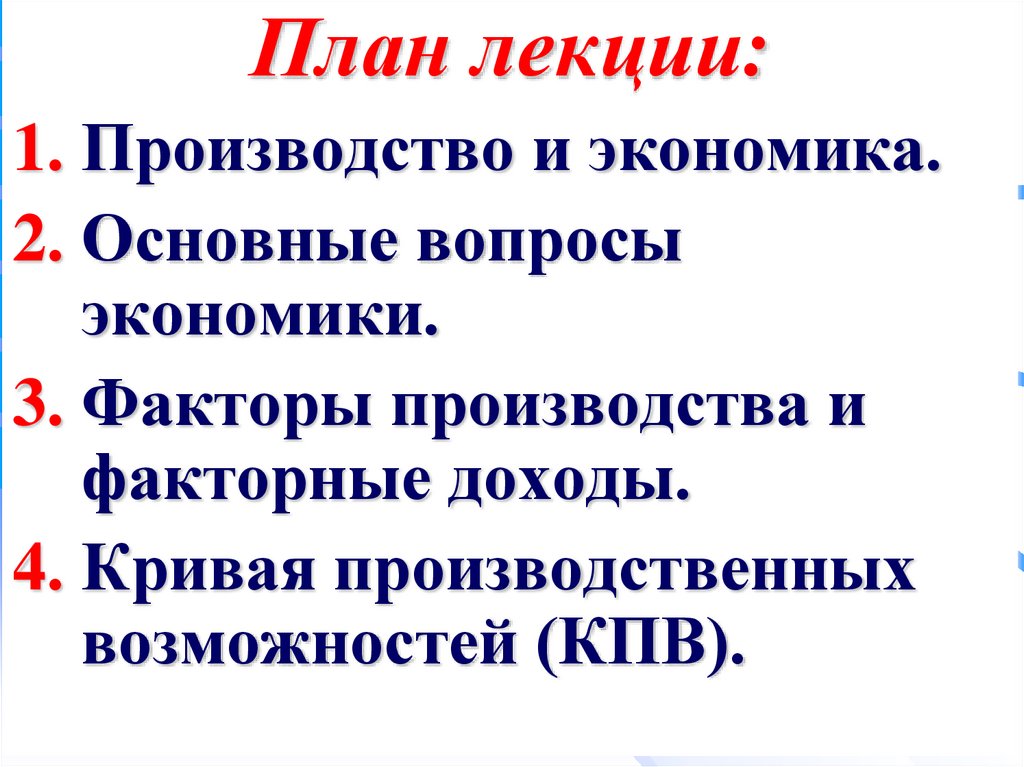 План лекции:

1. Производство и экономика.
2. Основные вопросы экономики.
3. Факторы производства и факторные доходы.
4. Кривая производственных возможностей (КПВ).